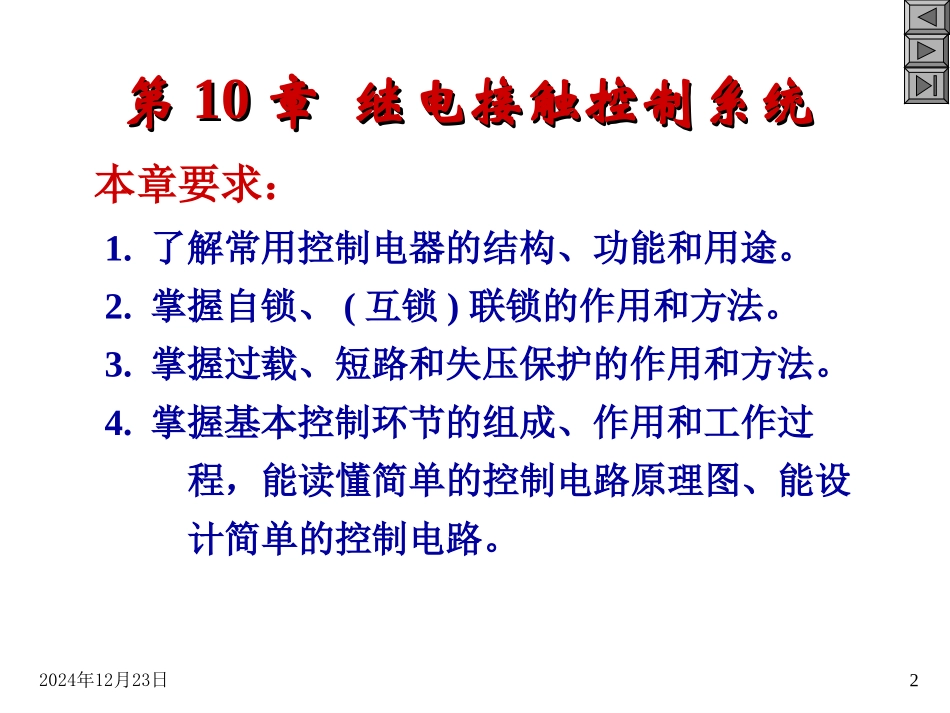 第 10 章 继电接触控制系统

本章要求：

1. 了解常用控制电器的结构、功能和用途。

2. 掌握自锁、 ( 互锁 ) 联锁的作用和方法。

3. 掌握过载、短路和失压保护的作用和方法。

4. 掌握基本控制环节的组成、作用和工作过程，能读懂简单的控制电路原理图、能设计简单的控制电路。

2024年12月23日

2